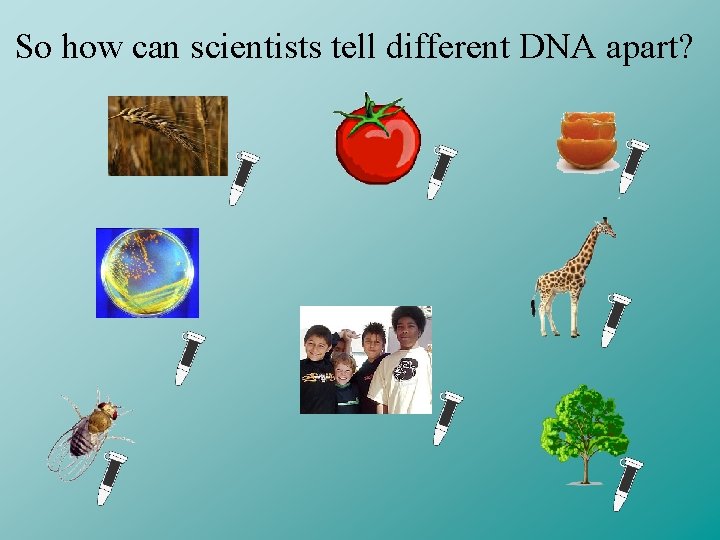 So how can scientists tell different DNA apart?